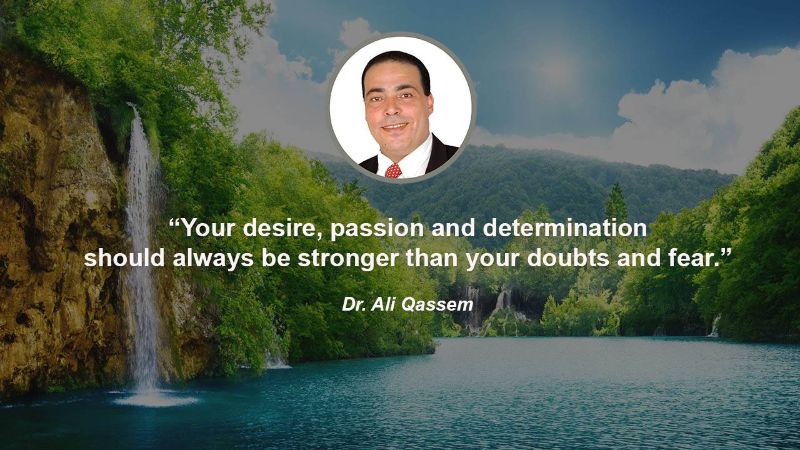 “Your desire, passion and determination should always be stronger than your doubts and fear.”

Dr. Ali Qassem